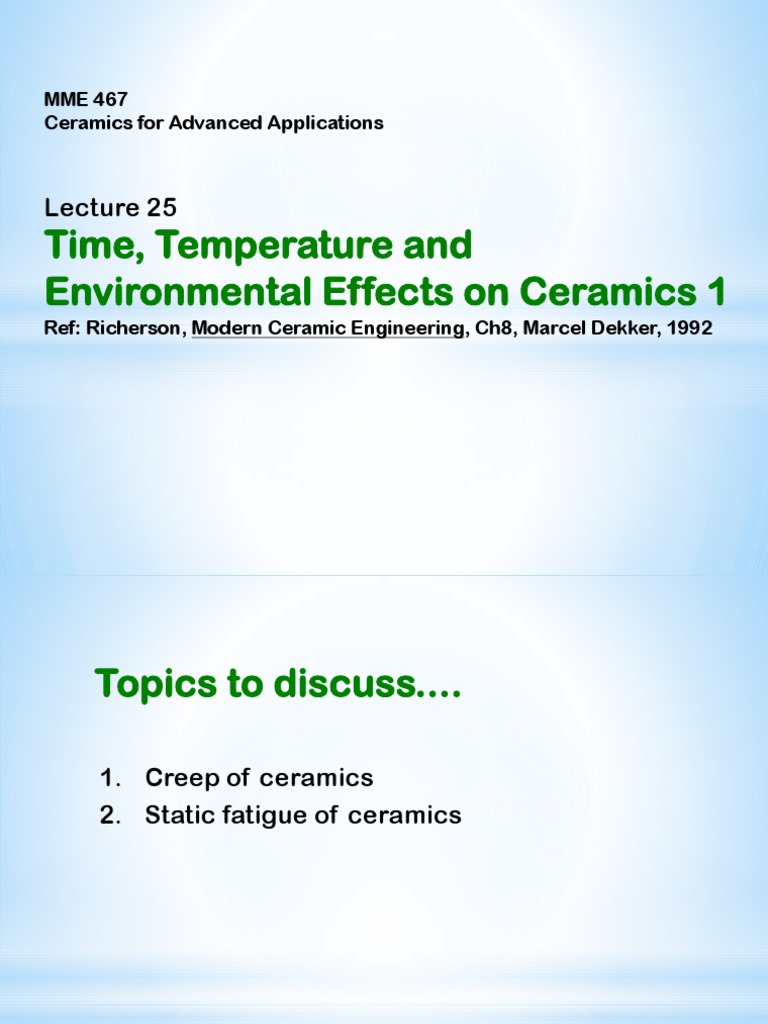 MME 467
Ceramics for Advanced Applications

Lecture 25
Time, Temperature and Environmental Effects on Ceramics 1
Ref: Richerson, Modern Ceramic Engineering, Ch8, Marcel Dekker, 1992

Topics to discuss....

1. Creep of ceramics
2. Static fatigue of ceramics